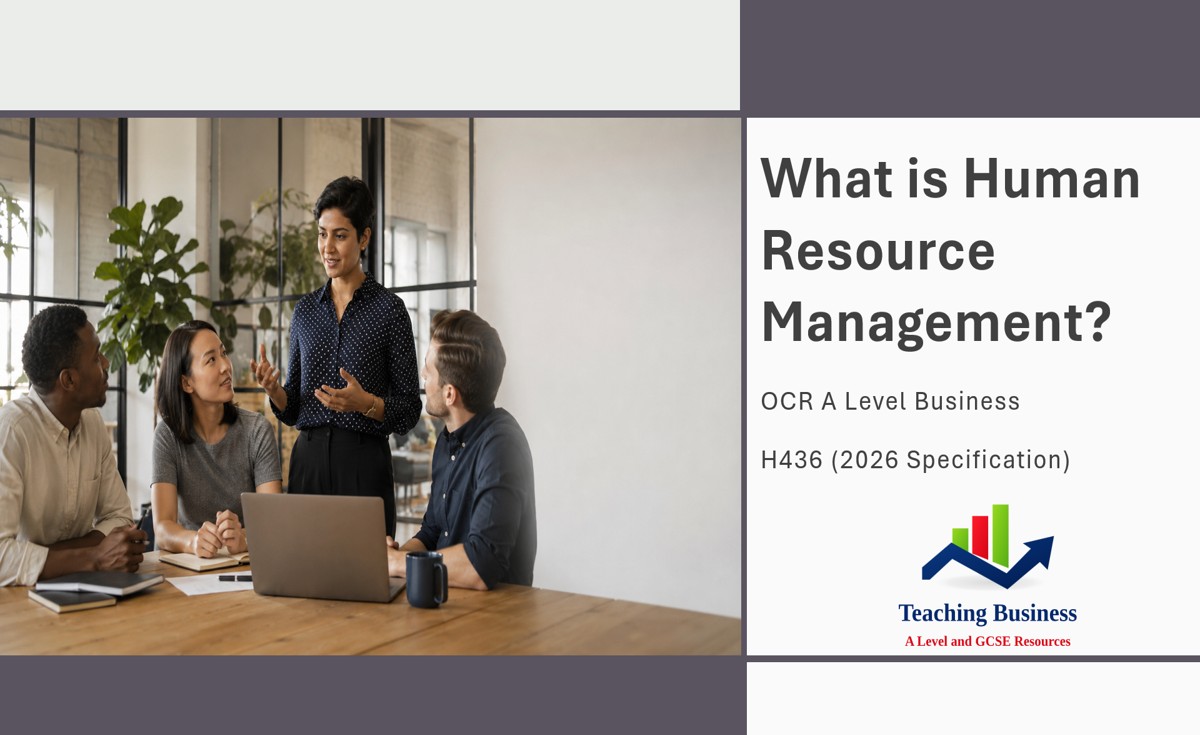 What is Human Resource Management?

OCR A Level Business

H436 (2026 Specification)

Teaching Business
A Level and GCSE Resources